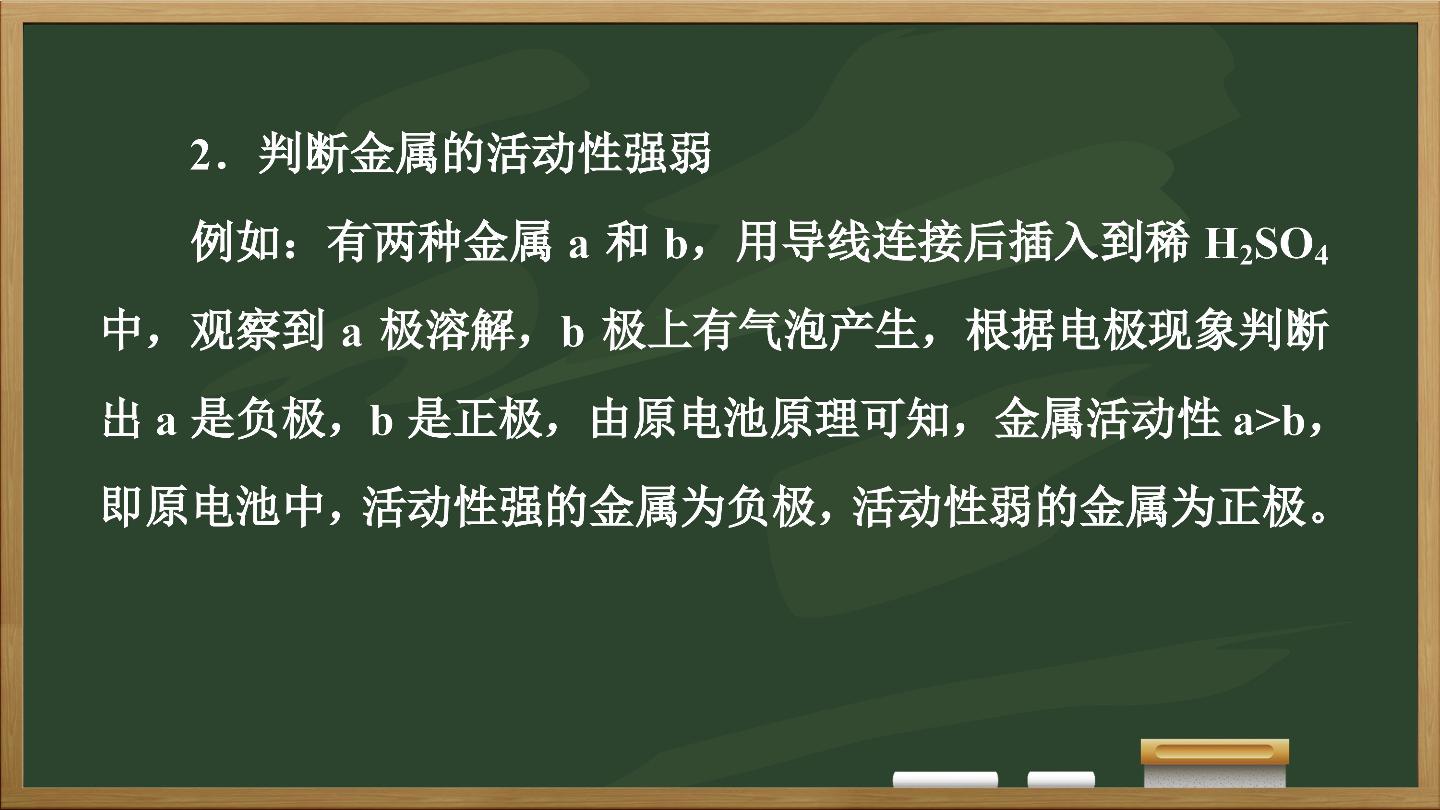 2．判断金属的活动性强弱

例如：有两种金属 a 和 b，用导线连接后插入到稀 $H_2SO_4$ 中，观察到 a 极溶解，b 极上有气泡产生，根据电极现象判断出 a 是负极，b 是正极，由原电池原理可知，金属活动性 a>b，即原电池中，活动性强的金属为负极，活动性弱的金属为正极。